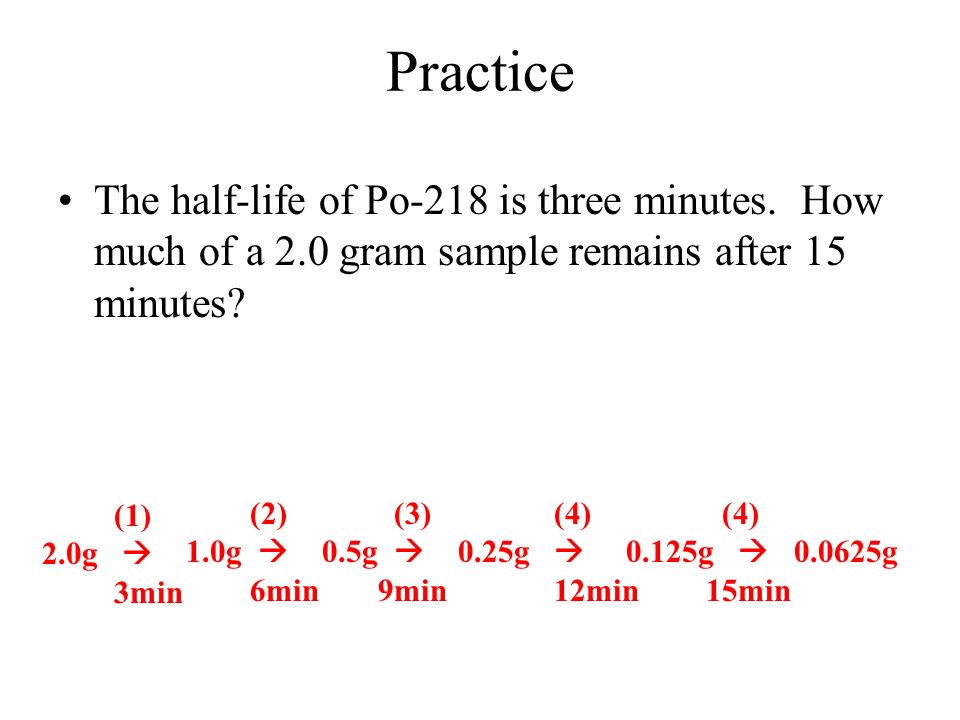 Practice

• The half-life of Po-218 is three minutes. How much of a 2.0 gram sample remains after 15 minutes?

(1) (2) (3) (4) (4)

2.0g → 1.0g → 0.5g → 0.25g → 0.125g → 0.0625g

3min 6min 9min 12min 15min